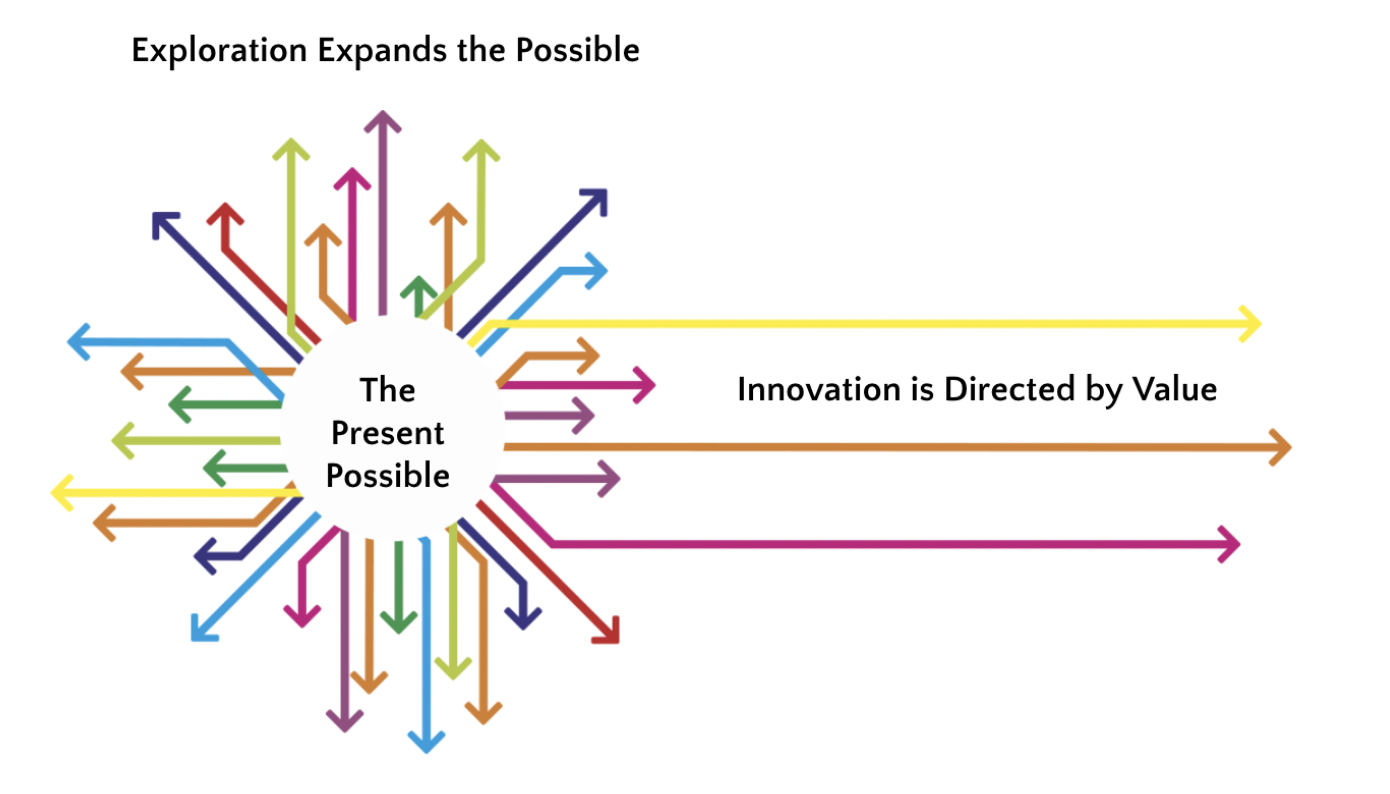 Exploration Expands the Possible

The Present Possible

Innovation is Directed by Value